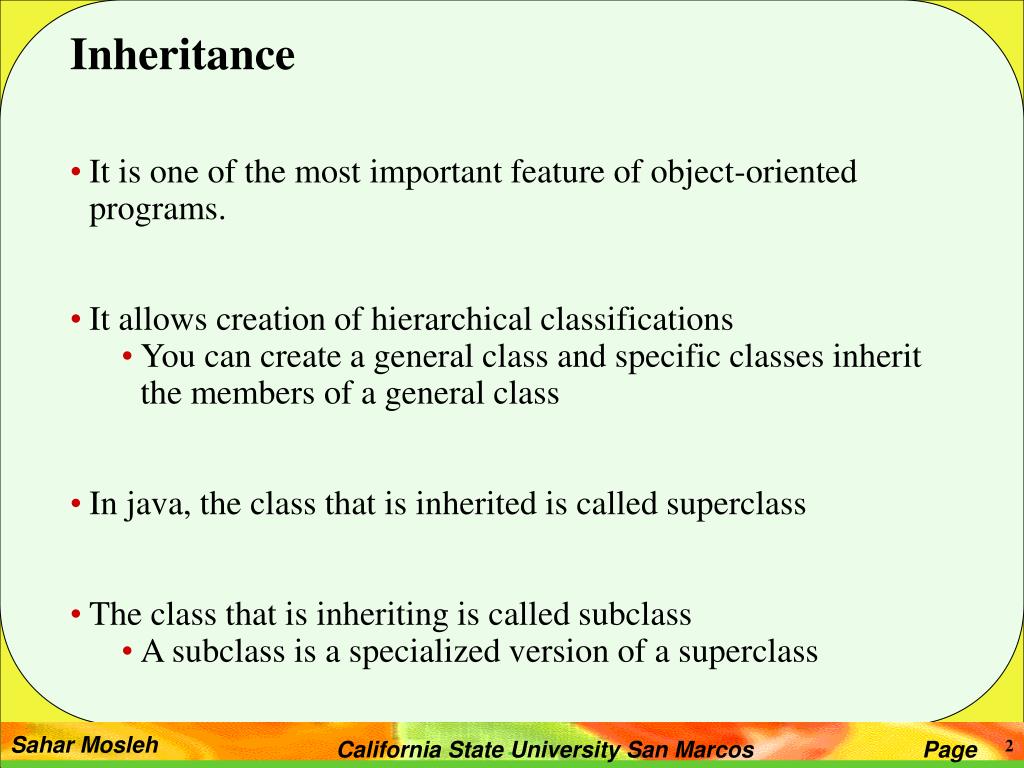 Inheritance

• It is one of the most important feature of object-oriented programs.

• It allows creation of hierarchical classifications
  • You can create a general class and specific classes inherit the members of a general class

• In java, the class that is inherited is called superclass

• The class that is inheriting is called subclass
  • A subclass is a specialized version of a superclass

Sahar Mosleh

California State University San Marcos

Page 2